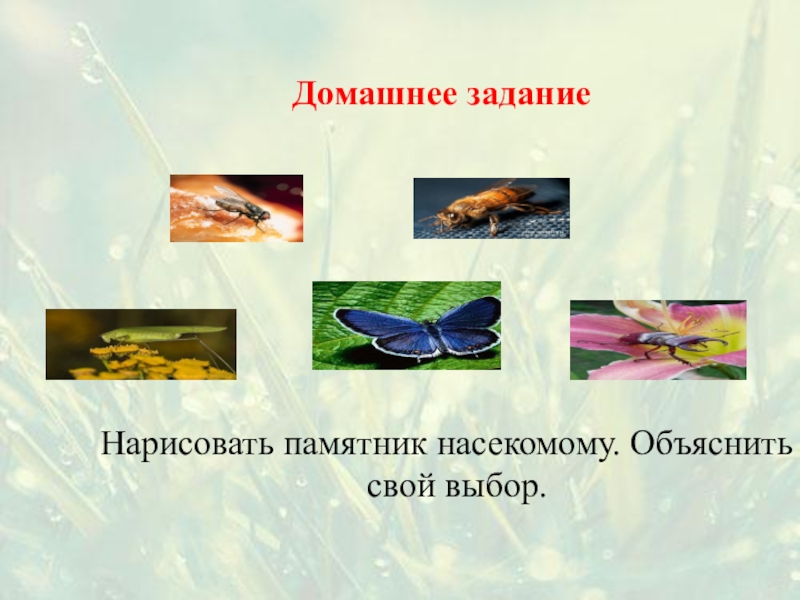 Домашнее задание

Нарисовать памятник насекомому. Объяснить свой выбор.